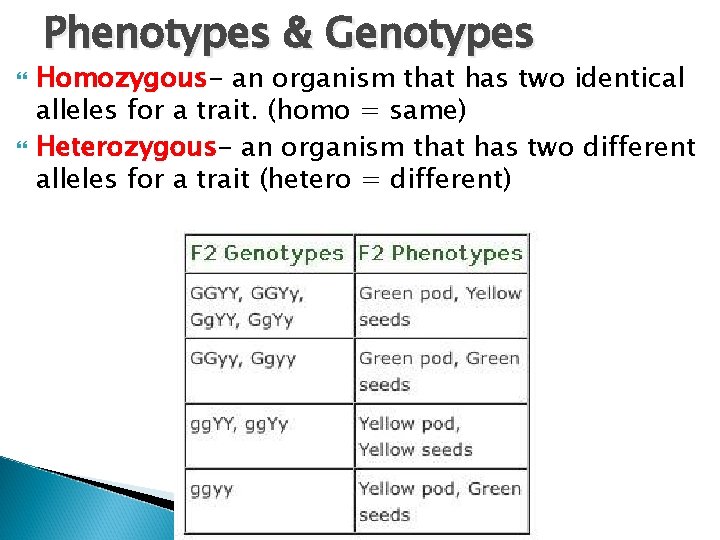 Phenotypes & Genotypes

Homozygous- an organism that has two identical alleles for a trait. (homo = same)

Heterozygous- an organism that has two different alleles for a trait (hetero = different)

| F2 Genotypes | F2 Phenotypes |
|---|---|
| GGYY, GGYy, GgYY, GgYy | Green pod, Yellow seeds |
| GGyy, Ggyy | Green pod, Green seeds |
| ggYY, ggYy | Yellow pod, Yellow seeds |
| ggyy | Yellow pod, Green seeds |